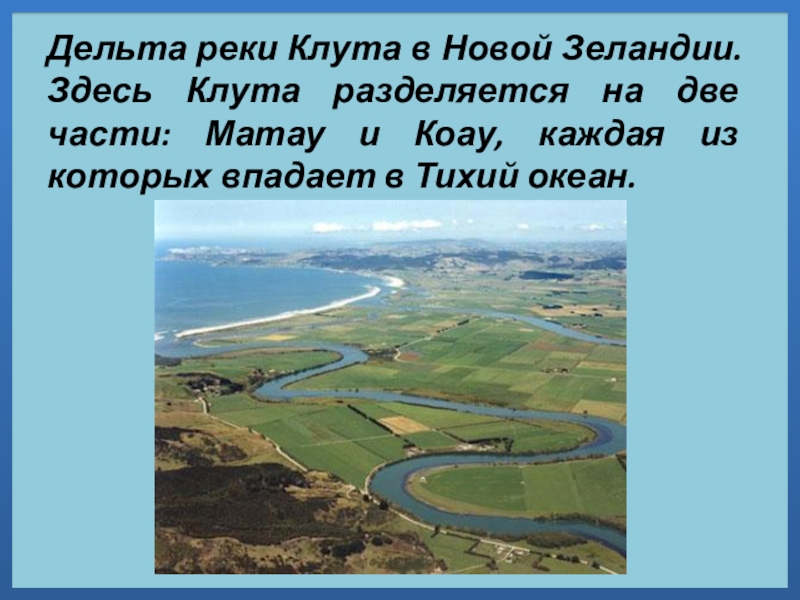 Дельта реки Клута в Новой Зеландии. Здесь Клута разделяется на две части: Матау и Коау, каждая из которых впадает в Тихий океан.